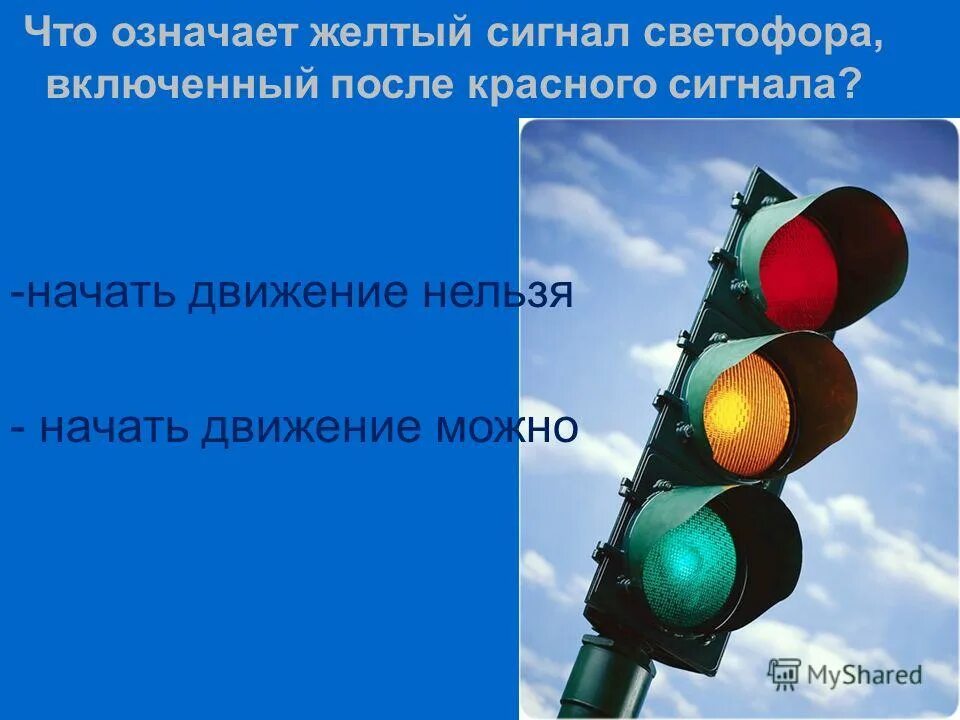 Что означает желтый сигнал светофора, включенный после красного сигнала?

-начать движение нельзя

- начать движение можно

MyShared